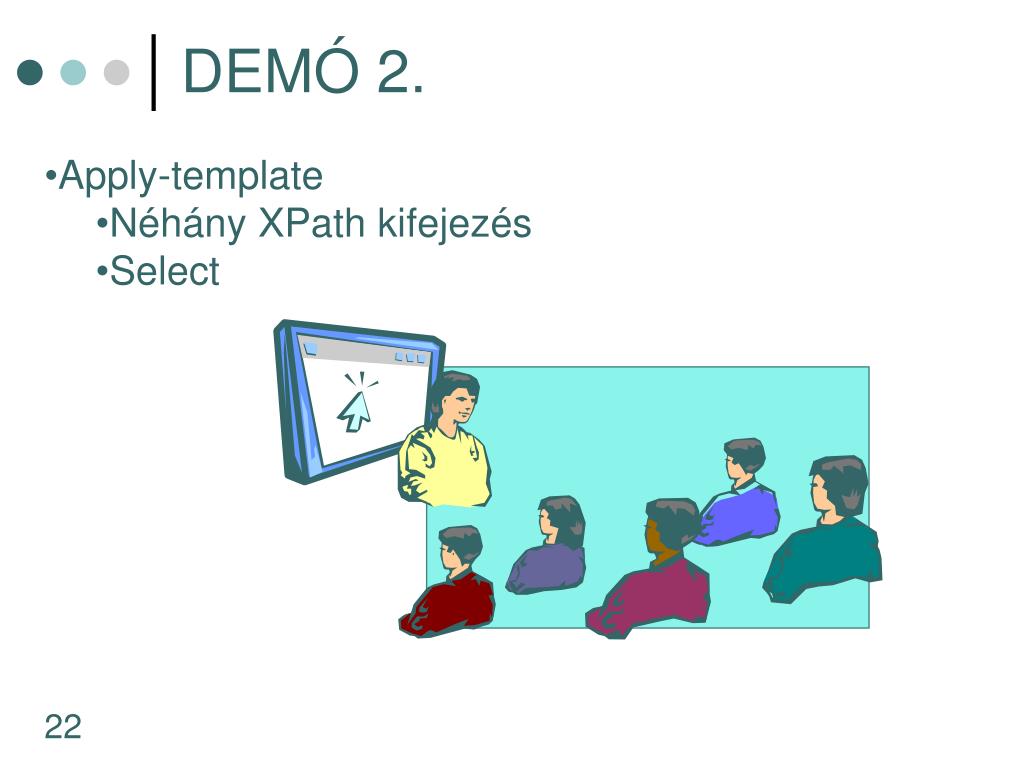 DEMÓ 2.

•Apply-template
•Néhány XPath kifejezés
•Select

22